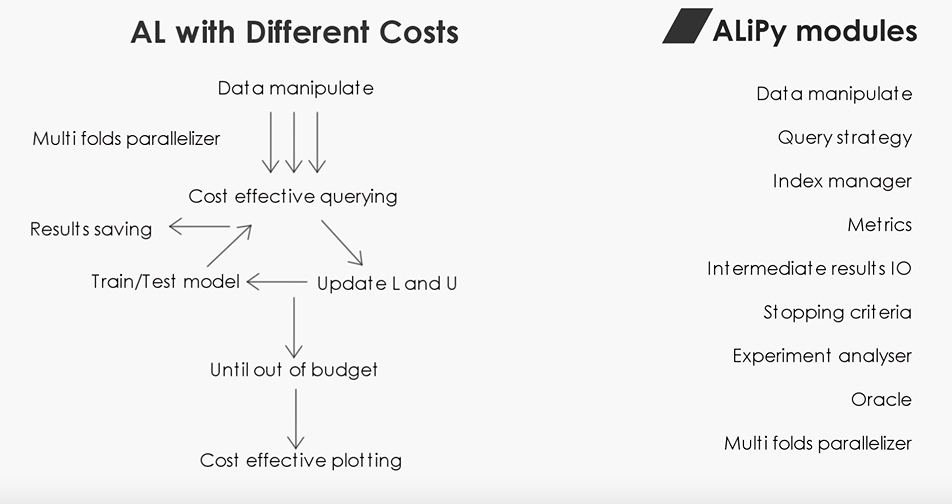 AL with Different Costs

Data manipulate

Multi folds parallelizer

Cost effective querying

Results saving

Train/Test model

Update L and U

Until out of budget

Cost effective plotting

ALiPy modules

Data manipulate

Query strategy

Index manager

Metrics

Intermediate results IO

Stopping criteria

Experiment analyser

Oracle

Multi folds parallelizer